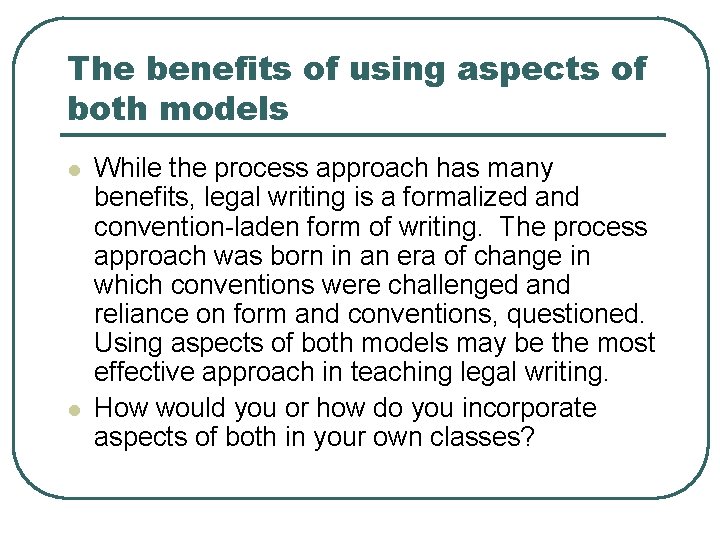 The benefits of using aspects of both models

- While the process approach has many benefits, legal writing is a formalized and convention-laden form of writing. The process approach was born in an era of change in which conventions were challenged and reliance on form and conventions, questioned. Using aspects of both models may be the most effective approach in teaching legal writing.
- How would you or how do you incorporate aspects of both in your own classes?